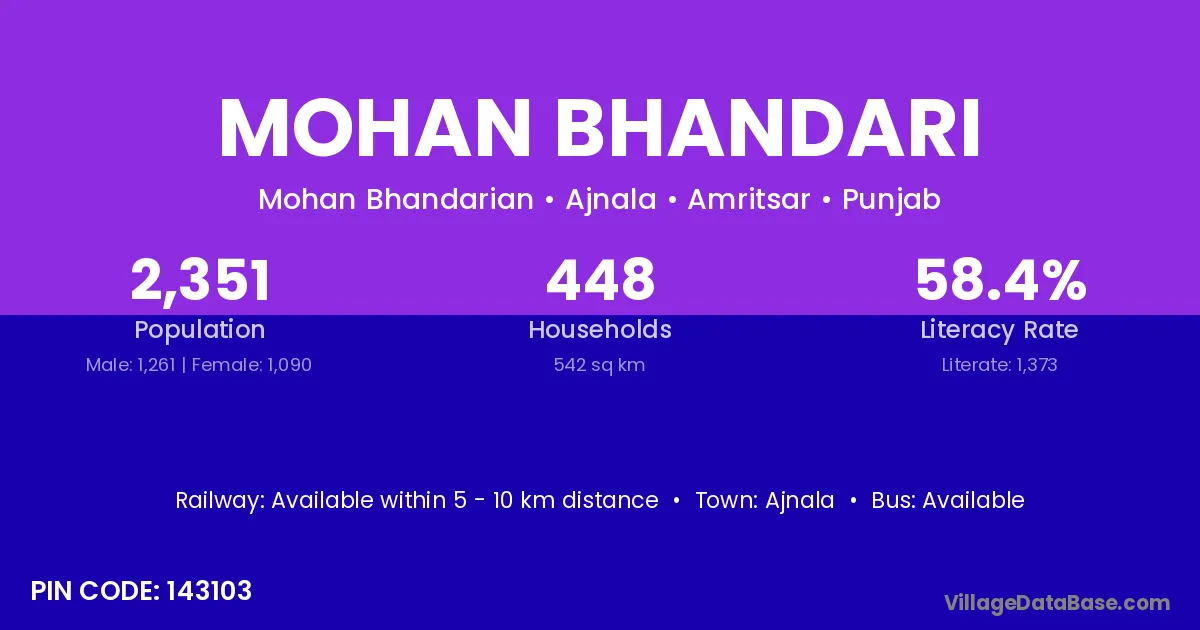 MOHAN BHANDARI

Mohan Bhandarian • Ajnala • Amritsar • Punjab

2,351
Population
Male: 1,261 | Female: 1,090

448
Households
542 sq km

58.4%
Literacy Rate
Literate: 1,373

Railway: Available within 5 - 10 km distance • Town: Ajnala • Bus: Available

PIN CODE: 143103

VillageDataBase.com